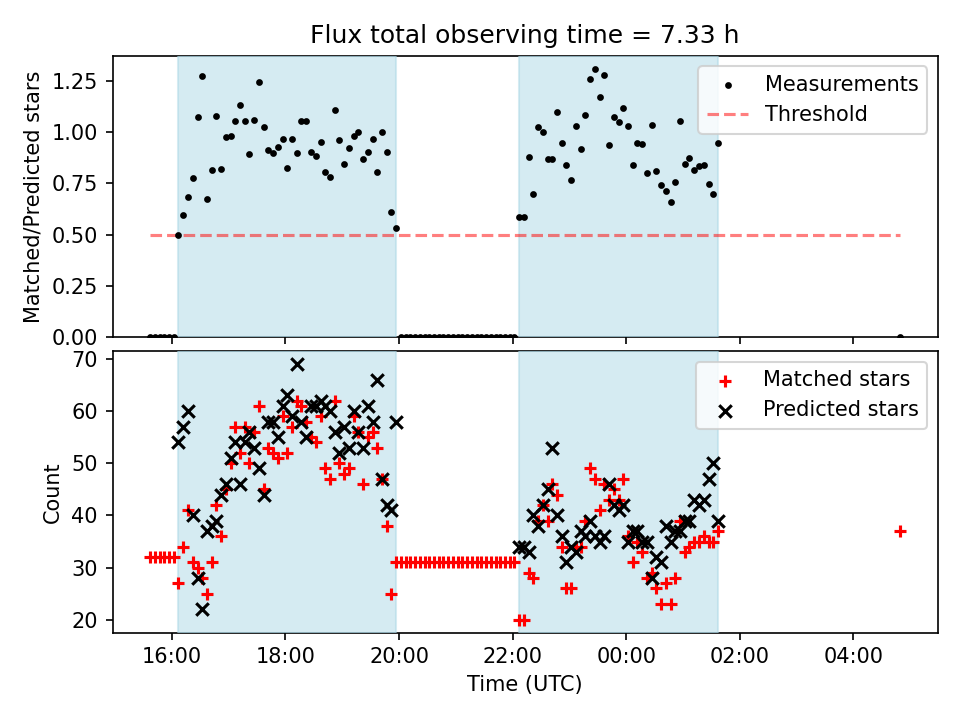 Flux total observing time = 7.33 h

Matched/Predicted stars

1.25
1.00
0.75
0.50
0.25
0.00

Measurements
Threshold

Count

70
60
50
40
30
20

Matched stars
Predicted stars

16:00
18:00
20:00
22:00
00:00
02:00
04:00

Time (UTC)